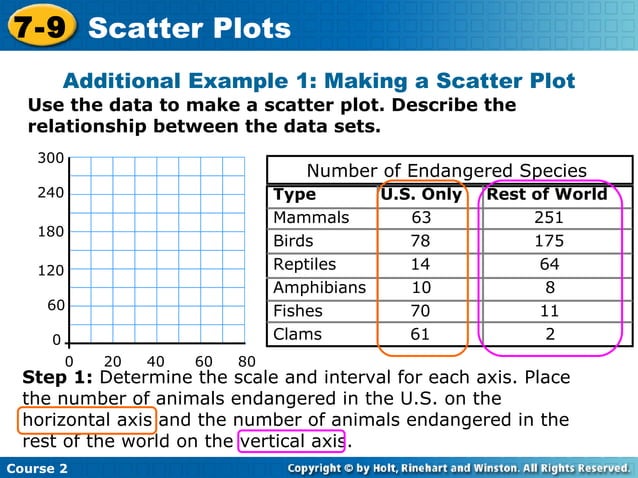 7-9 Scatter Plots

Additional Example 1: Making a Scatter Plot

Use the data to make a scatter plot. Describe the relationship between the data sets.

300
240
180
120
60
0
0 20 40 60 80

Number of Endangered Species

| Type | U.S. Only | Rest of World |
|---|---|---|
| Mammals | 63 | 251 |
| Birds | 78 | 175 |
| Reptiles | 14 | 64 |
| Amphibians | 10 | 8 |
| Fishes | 70 | 11 |
| Clams | 61 | 2 |

Step 1: Determine the scale and interval for each axis. Place the number of animals endangered in the U.S. on the horizontal axis and the number of animals endangered in the rest of the world on the vertical axis.

Course 2

Copyright © by Holt, Rinehart and Winston. All Rights Reserved.